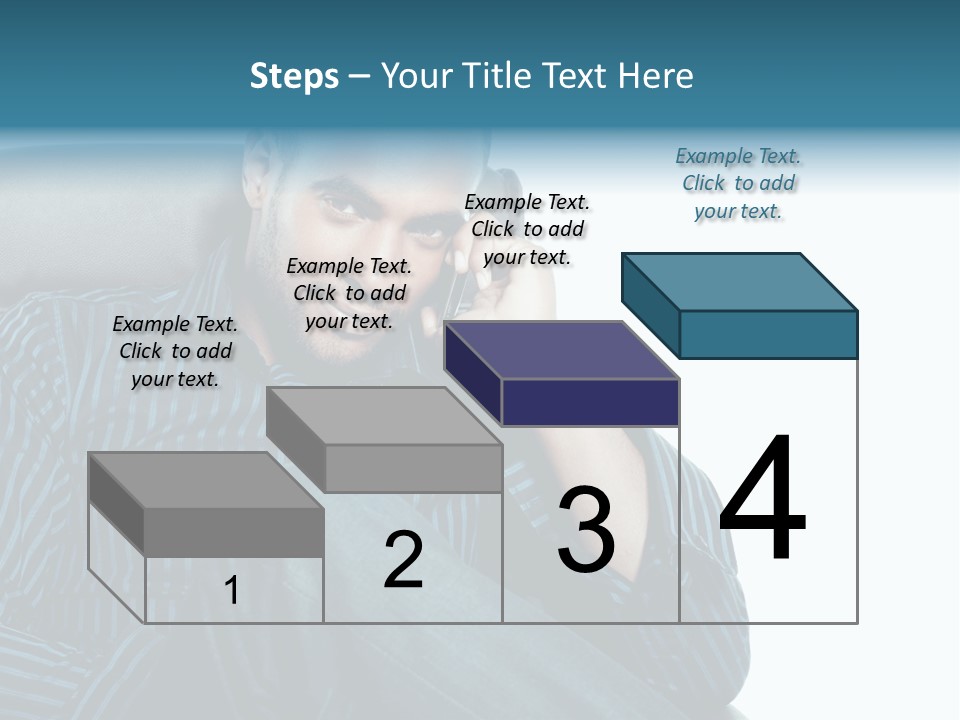 Steps – Your Title Text Here

Example Text. Click to add your text.

Example Text. Click to add your text.

Example Text. Click to add your text.

Example Text. Click to add your text.

1

2

3

4